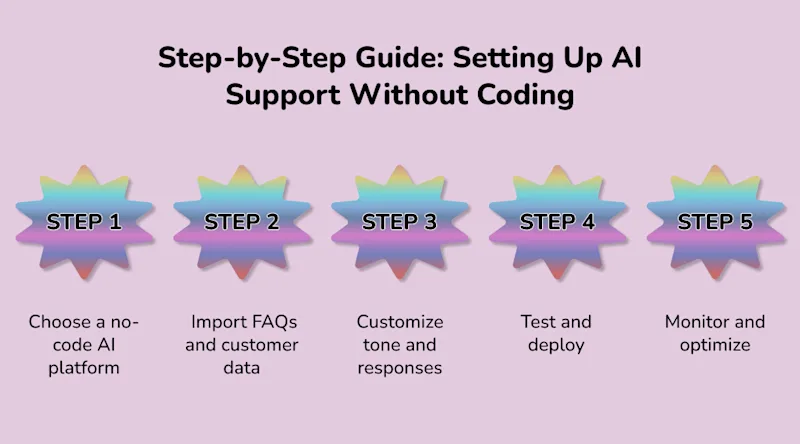 Step-by-Step Guide: Setting Up AI Support Without Coding

STEP 1

Choose a no-code AI platform

STEP 2

Import FAQs and customer data

STEP 3

Customize tone and responses

STEP 4

Test and deploy

STEP 5

Monitor and optimize